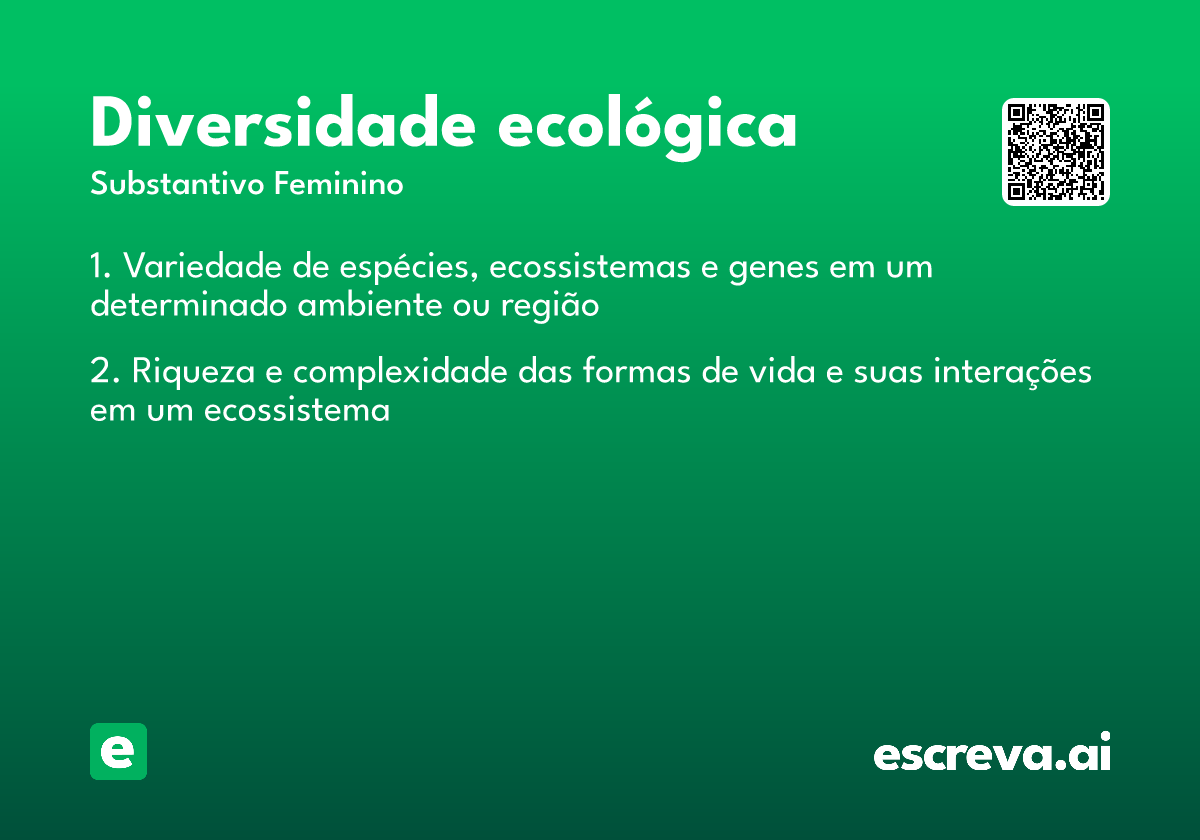 Diversidade ecológica
Substantivo Feminino

1. Variedade de espécies, ecossistemas e genes em um determinado ambiente ou região

2. Riqueza e complexidade das formas de vida e suas interações em um ecossistema

e

escreva.ai